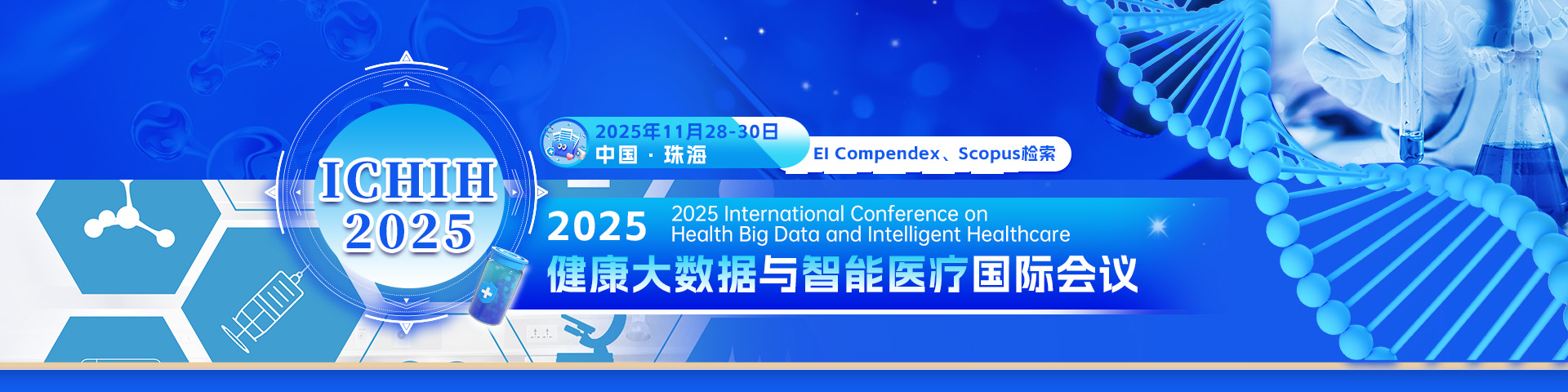 ICHIH 2025

2025年11月28-30日
中国 · 珠海

EI Compendex、Scopus检索

2025 2025 International Conference on Health Big Data and Intelligent Healthcare

健康大数据与智能医疗国际会议